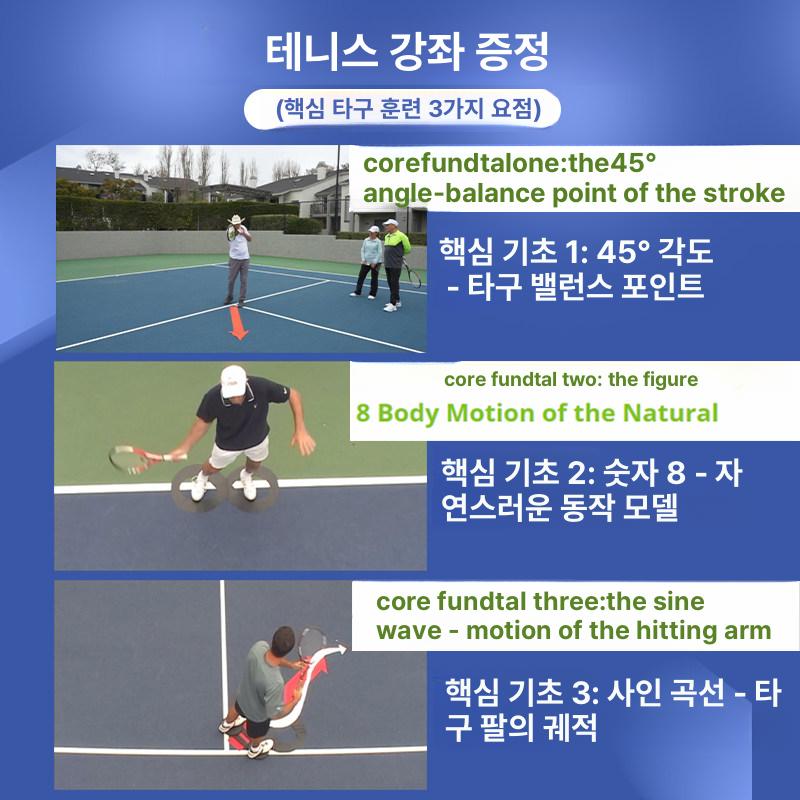 테니스 강좌 증정

(핵심 타구 훈련 3가지 요점)

corefundtalone:the45° angle-balance point of the stroke

핵심 기초 1: 45° 각도 - 타구 밸런스 포인트

core fundtal two: the figure

8 Body Motion of the Natural

핵심 기초 2: 숫자 8 - 자연스러운 동작 모델

core fundtal three:the sine wave - motion of the hitting arm

핵심 기초 3: 사인 곡선 - 타구 팔의 궤적